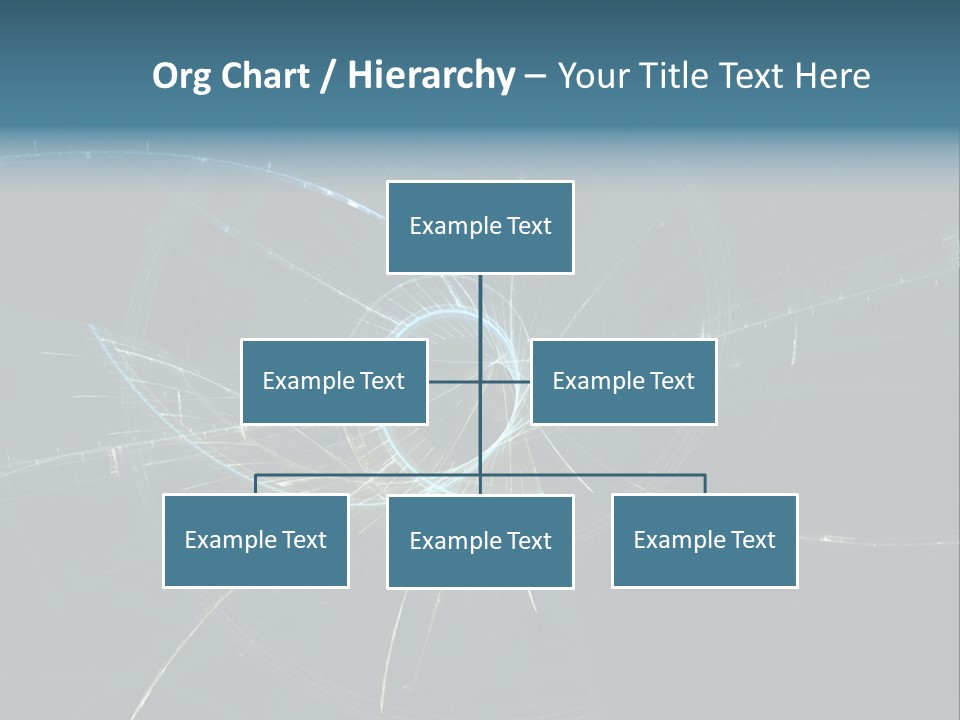 Org Chart / Hierarchy – Your Title Text Here

Example Text

Example Text

Example Text

Example Text

Example Text

Example Text